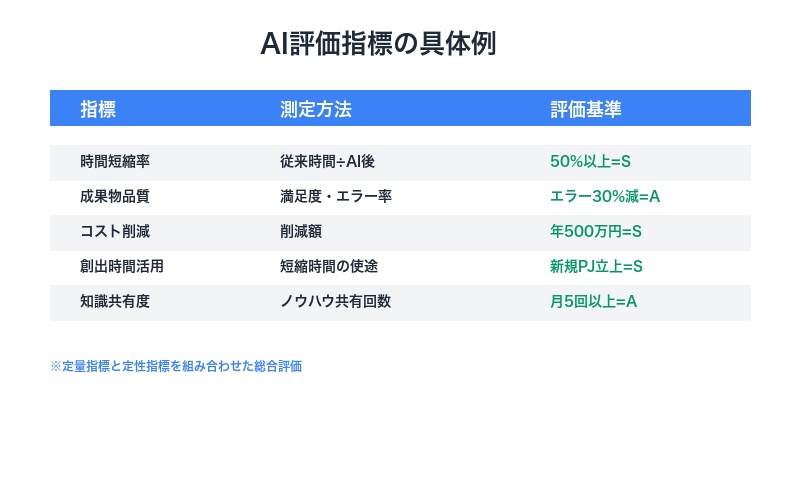 AI評価指標の具体例

| 指標 | 測定方法 | 評価基準 |
|---|---|---|
| 時間短縮率 | 従来時間÷AI後 | 50%以上=S |
| 成果物品質 | 満足度・エラー率 | エラー30%減=A |
| コスト削減 | 削減額 | 年500万円=S |
| 創出時間活用 | 短縮時間の使途 | 新規PJ立上=S |
| 知識共有度 | ノウハウ共有回数 | 月5回以上=A |

※定量指標と定性指標を組み合わせた総合評価